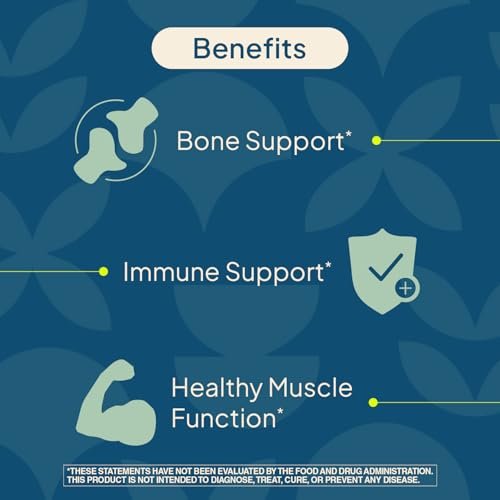 Benefits

Bone Support*

Immune Support*

Healthy Muscle Function*

*THESE STATEMENTS HAVE NOT BEEN EVALUATED BY THE FOOD AND DRUG ADMINISTRATION. THIS PRODUCT IS NOT INTENDED TO DIAGNOSE, TREAT, CURE, OR PREVENT ANY DISEASE.